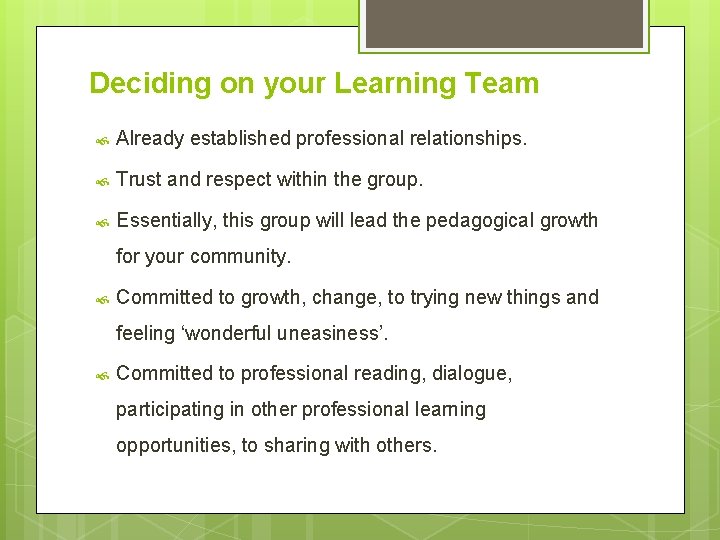 Deciding on your Learning Team

Already established professional relationships.

Trust and respect within the group.

Essentially, this group will lead the pedagogical growth for your community.

Committed to growth, change, to trying new things and feeling ‘wonderful uneasiness’.

Committed to professional reading, dialogue, participating in other professional learning opportunities, to sharing with others.